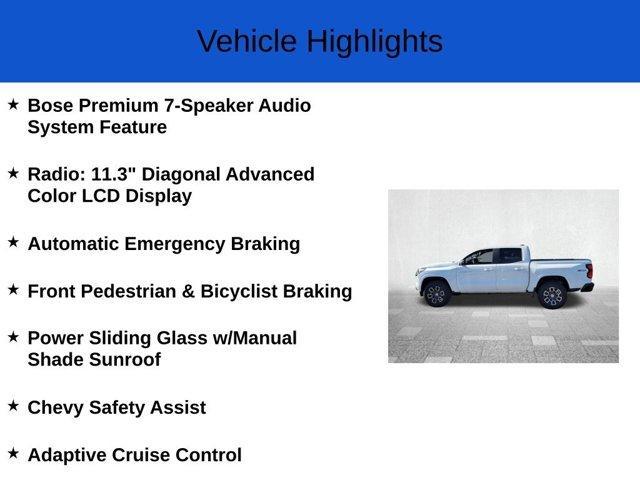 Vehicle Highlights

★ Bose Premium 7-Speaker Audio System Feature

★ Radio: 11.3" Diagonal Advanced Color LCD Display

★ Automatic Emergency Braking

★ Front Pedestrian & Bicyclist Braking

★ Power Sliding Glass w/Manual Shade Sunroof

★ Chevy Safety Assist

★ Adaptive Cruise Control